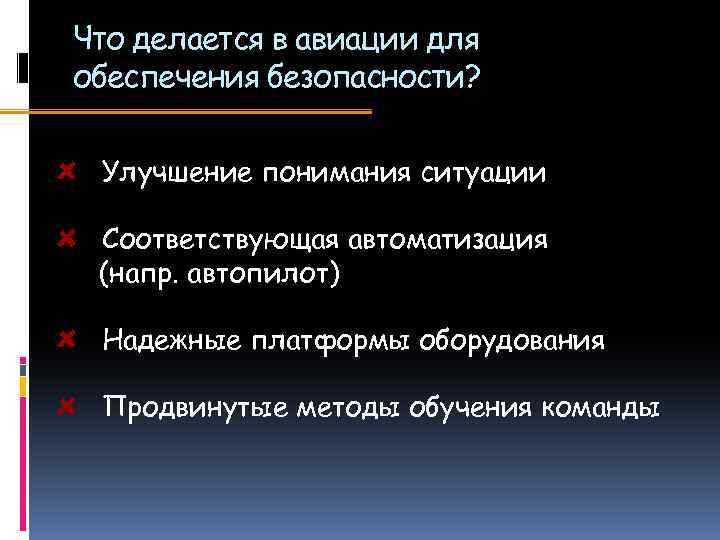 Что делается в авиации для обеспечения безопасности?

Улучшение понимания ситуации

Соответствующая автоматизация (напр. автопилот)

Надежные платформы оборудования

Продвинутые методы обучения команды